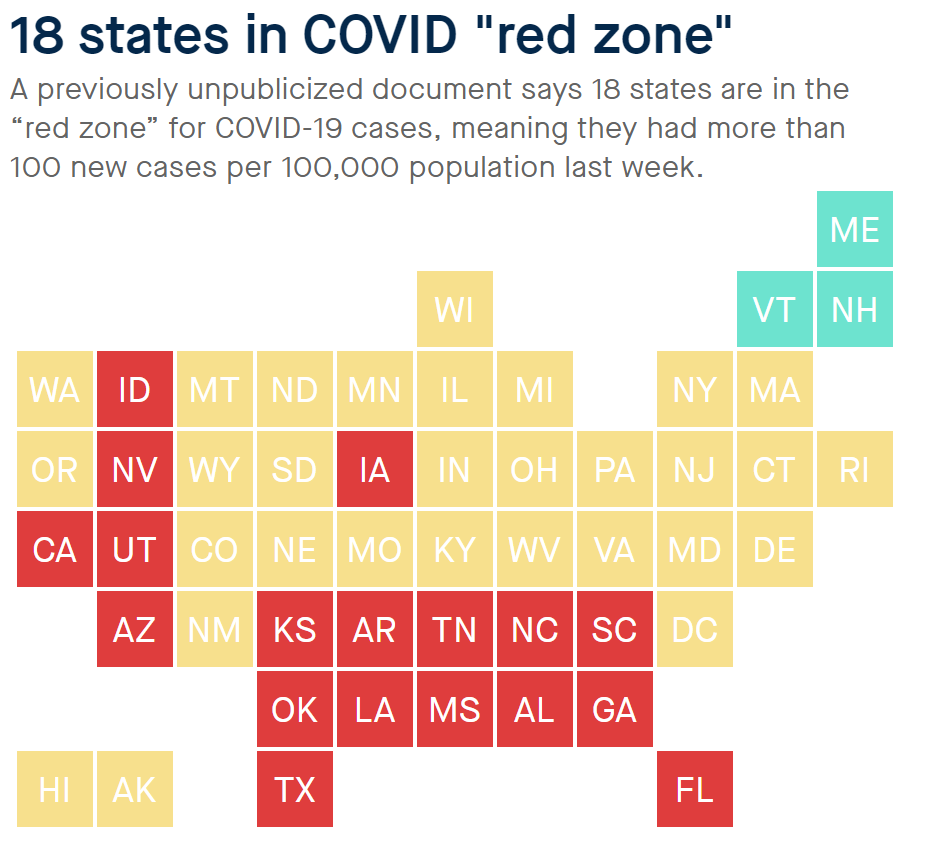 18 states in COVID "red zone"

A previously unpublicized document says 18 states are in the “red zone” for COVID-19 cases, meaning they had more than 100 new cases per 100,000 population last week.

ME
WI VT NH
WA ID MT ND MN IL MI NY MA
OR NV WY SD IA IN OH PA NJ CT RI
CA UT CO NE MO KY WV VA MD DE
AZ NM KS AR TN NC SC DC
OK LA MS AL GA
HI AK TX FL